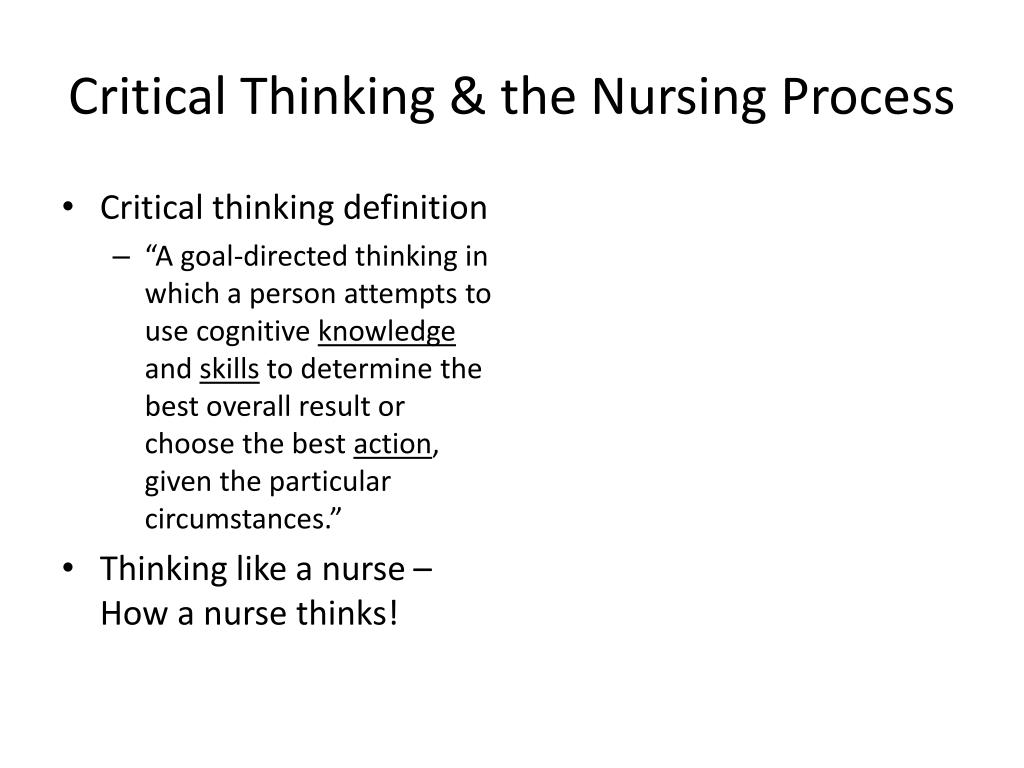 Critical Thinking & the Nursing Process

• Critical thinking definition
– “A goal-directed thinking in which a person attempts to use cognitive knowledge and skills to determine the best overall result or choose the best action, given the particular circumstances.”
• Thinking like a nurse – How a nurse thinks!